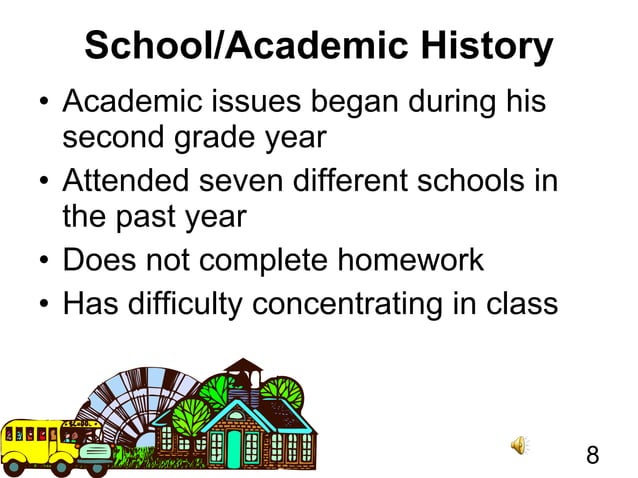 School/Academic History

• Academic issues began during his second grade year
• Attended seven different schools in the past year
• Does not complete homework
• Has difficulty concentrating in class

SCHOOL

8